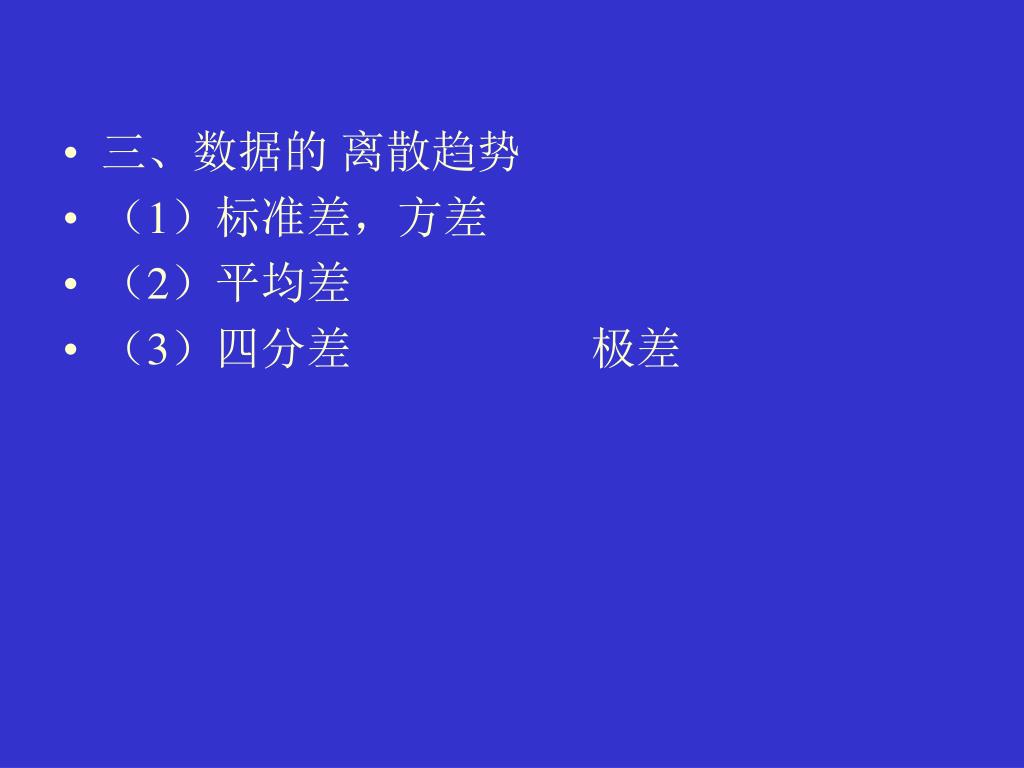 • 三、数据的 离散趋势
• （1）标准差，方差
• （2）平均差
• （3）四分差 极差